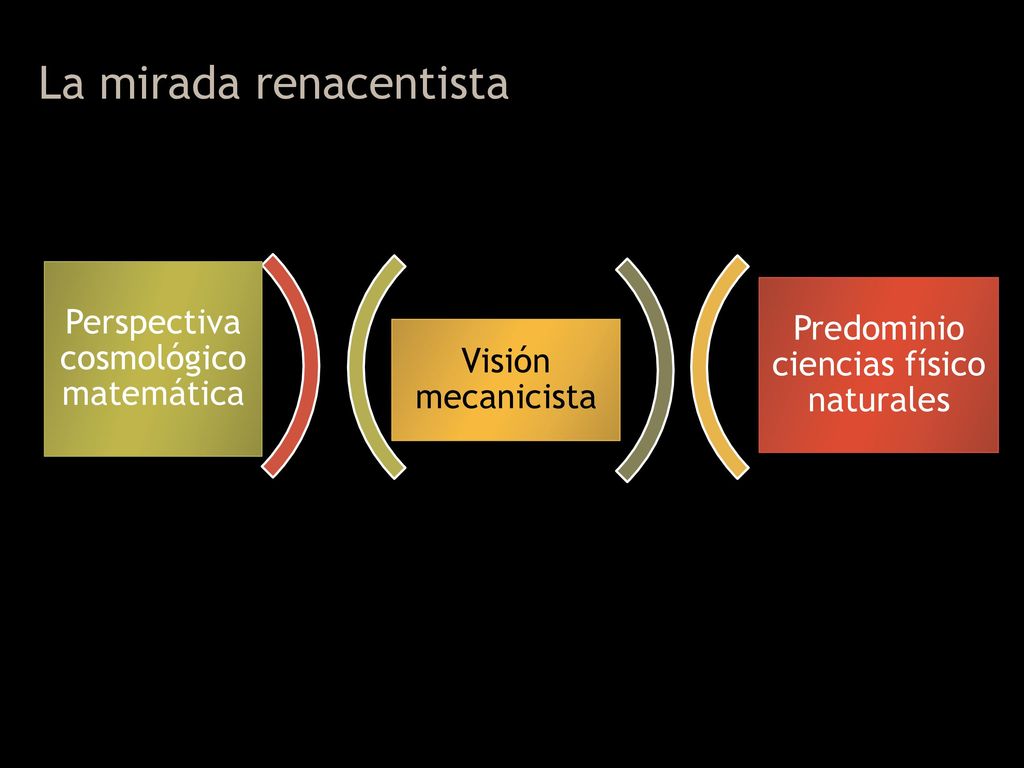 La mirada renacentista

Perspectiva cosmológico matemática

Visión mecanicista

Predominio ciencias físico naturales